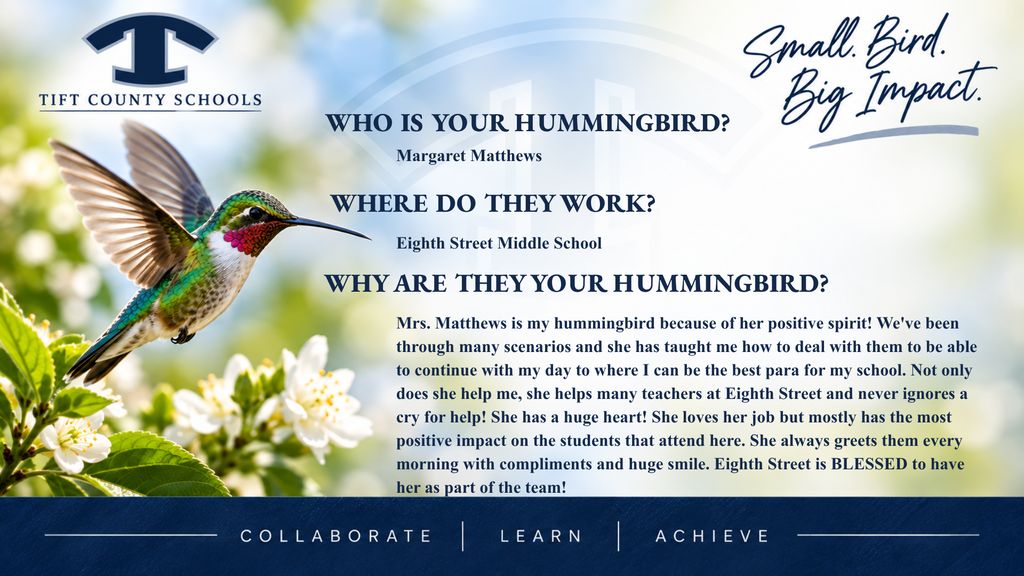 TIFT COUNTY SCHOOLS

Small. Bird. Big Impact.

WHO IS YOUR HUMMINGBIRD?

Margaret Matthews

WHERE DO THEY WORK?

Eighth Street Middle School

WHY ARE THEY YOUR HUMMINGBIRD?

Mrs. Matthews is my hummingbird because of her positive spirit! We've been through many scenarios and she has taught me how to deal with them to be able to continue with my day to where I can be the best para for my school. Not only does she help me, she helps many teachers at Eighth Street and never ignores a cry for help! She has a huge heart! She loves her job but mostly has the most positive impact on the students that attend here. She always greets them every morning with compliments and huge smile. Eighth Street is BLESSED to have her as part of the team!

COLLABORATE | LEARN | ACHIEVE